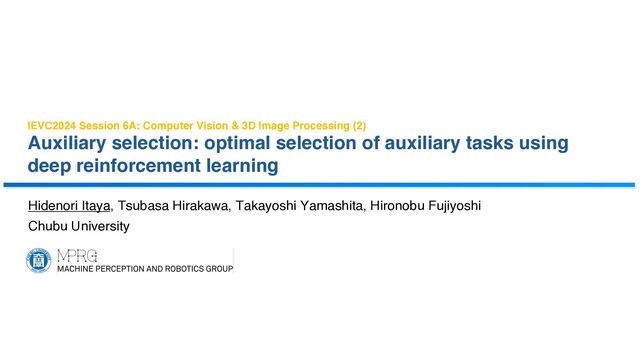 IEVC2024 Session 6A: Computer Vision & 3D Image Processing (2)
Auxiliary selection: optimal selection of auxiliary tasks using deep reinforcement learning

Hidenori Itaya, Tsubasa Hirakawa, Takayoshi Yamashita, Hironobu Fujiyoshi
Chubu University

MPRG
MACHINE PERCEPTION AND ROBOTICS GROUP